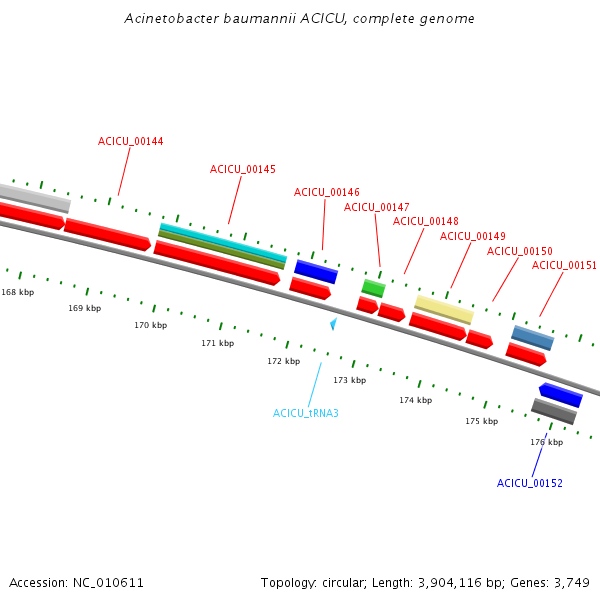 Acinetobacter baumannii ACICU, complete genome

ACICU_00144
ACICU_00145
ACICU_00146
ACICU_00147
ACICU_00148
ACICU_00149
ACICU_00150
ACICU_00151

168 kbp
169 kbp
170 kbp
171 kbp
172 kbp
173 kbp
174 kbp
175 kbp
176 kbp

ACICU_tRNA3
ACICU_00152

Accession: NC_010611

Topology: circular; Length: 3,904,116 bp; Genes: 3,749